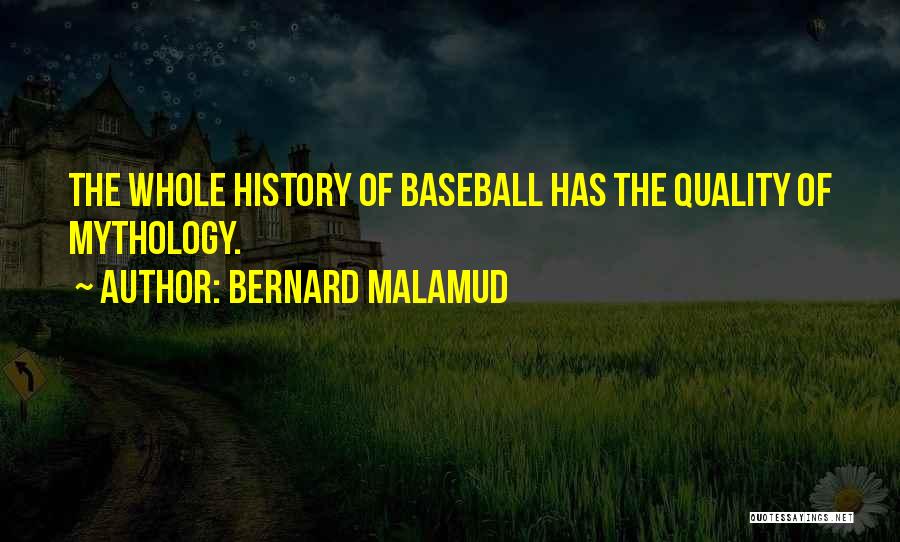 THE WHOLE HISTORY OF BASEBALL HAS THE QUALITY OF MYTHOLOGY.

~ AUTHOR: BERNARD MALAMUD

QUOTESSAYINGS.NET